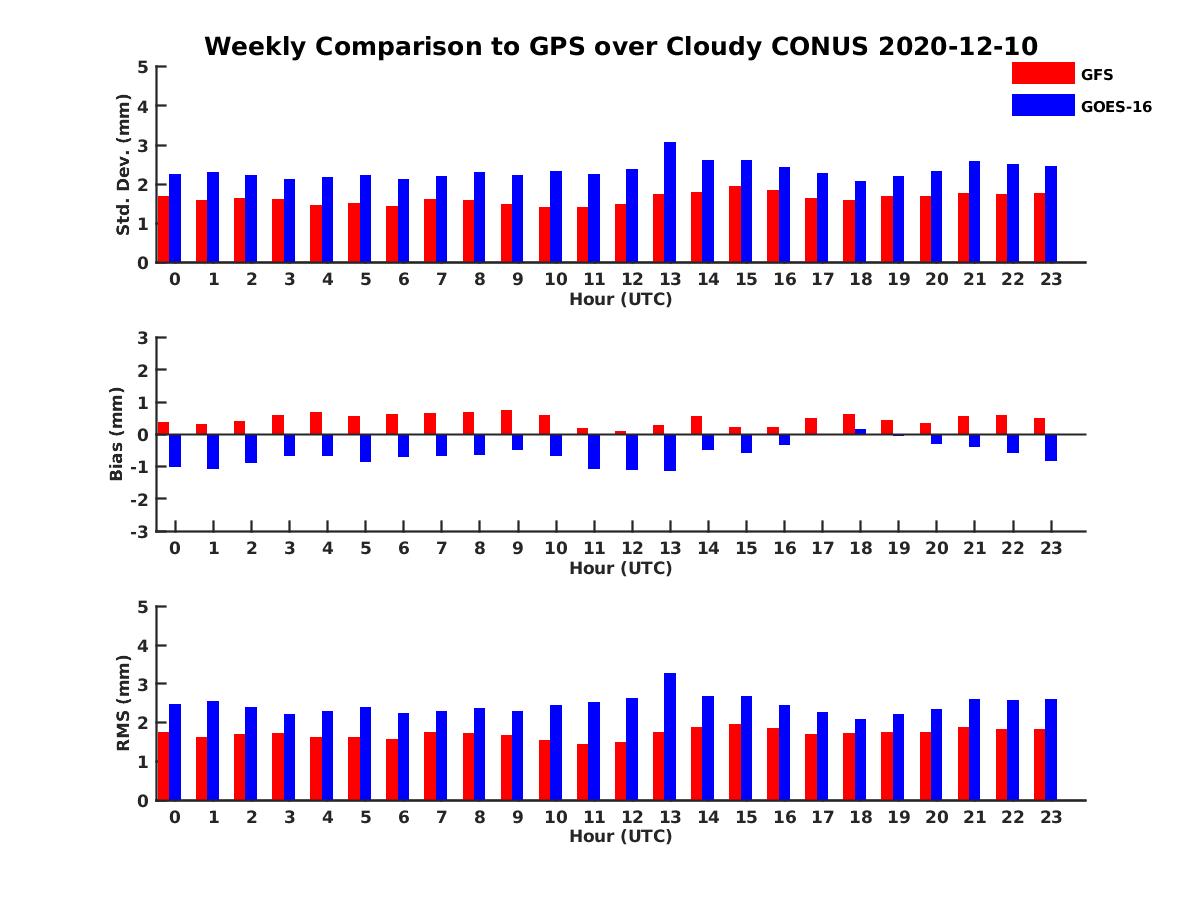 Weekly Comparison to GPS over Cloudy CONUS 2020-12-10

GFS
GOES-16

Std. Dev. (mm)
5
4
3
2
1
0
0 1 2 3 4 5 6 7 8 9 10 11 12 13 14 15 16 17 18 19 20 21 22 23
Hour (UTC)

Bias (mm)
3
2
1
0
-1
-2
-3
0 1 2 3 4 5 6 7 8 9 10 11 12 13 14 15 16 17 18 19 20 21 22 23
Hour (UTC)

RMS (mm)
5
4
3
2
1
0
0 1 2 3 4 5 6 7 8 9 10 11 12 13 14 15 16 17 18 19 20 21 22 23
Hour (UTC)